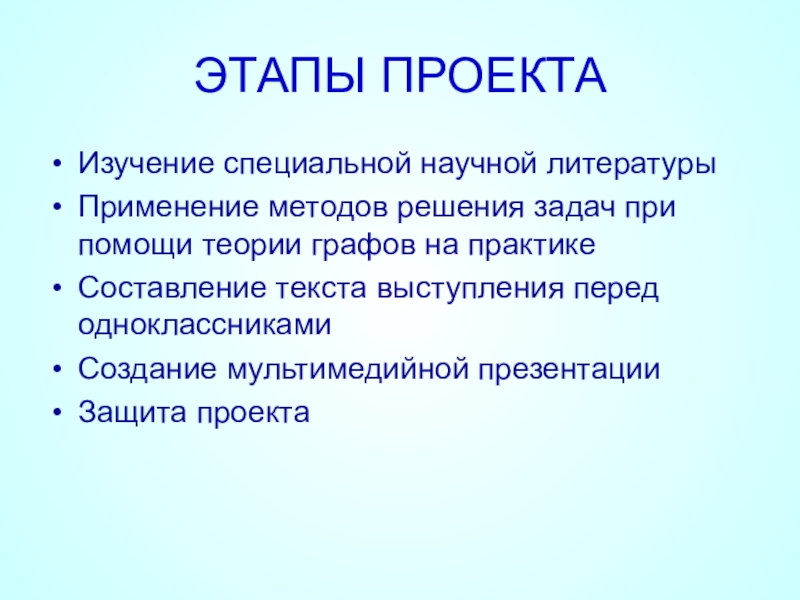 ЭТАПЫ ПРОЕКТА

• Изучение специальной научной литературы
• Применение методов решения задач при помощи теории графов на практике
• Составление текста выступления перед одноклассниками
• Создание мультимедийной презентации
• Защита проекта